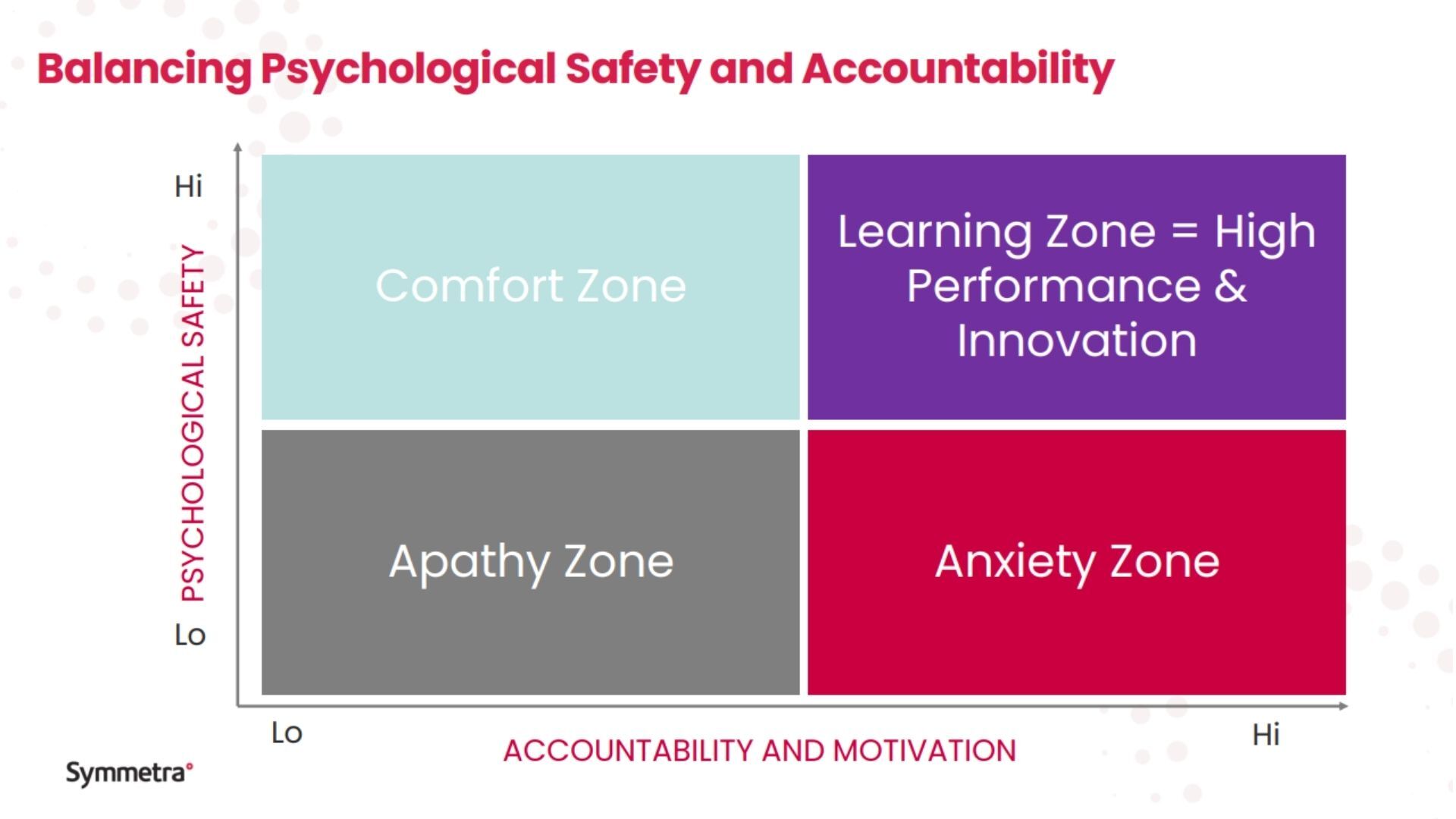 Balancing Psychological Safety and Accountability

Hi

PSYCHOLOGICAL SAFETY

Lo

Comfort Zone

Learning Zone = High Performance & Innovation

Apathy Zone

Anxiety Zone

Lo

ACCOUNTABILITY AND MOTIVATION

Hi

Symmetra